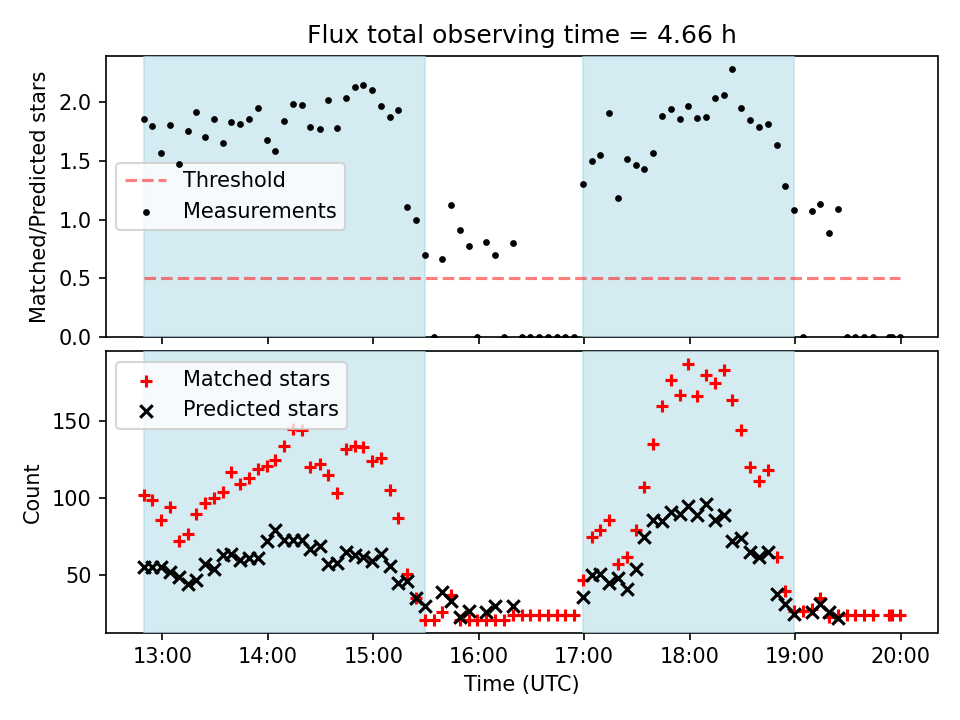 Flux total observing time = 4.66 h

Matched/Predicted stars

2.0
1.5
1.0
0.5
0.0

Threshold
Measurements

Count

150
100
50

Matched stars
Predicted stars

13:00
14:00
15:00
16:00
17:00
18:00
19:00
20:00

Time (UTC)